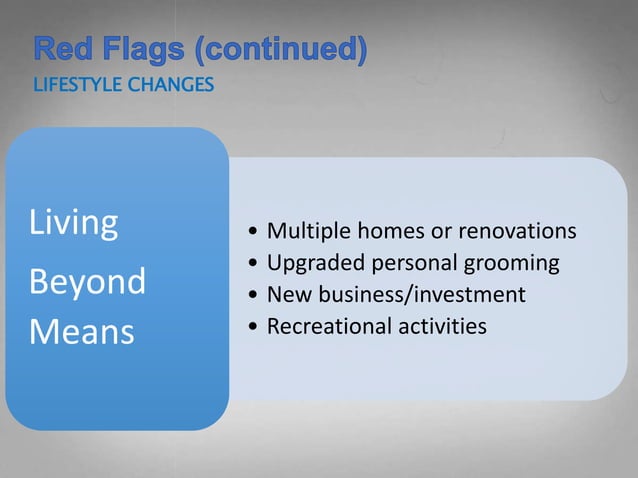 Red Flags (continued)
LIFESTYLE CHANGES

Living
Beyond
Means

• Multiple homes or renovations
• Upgraded personal grooming
• New business/investment
• Recreational activities